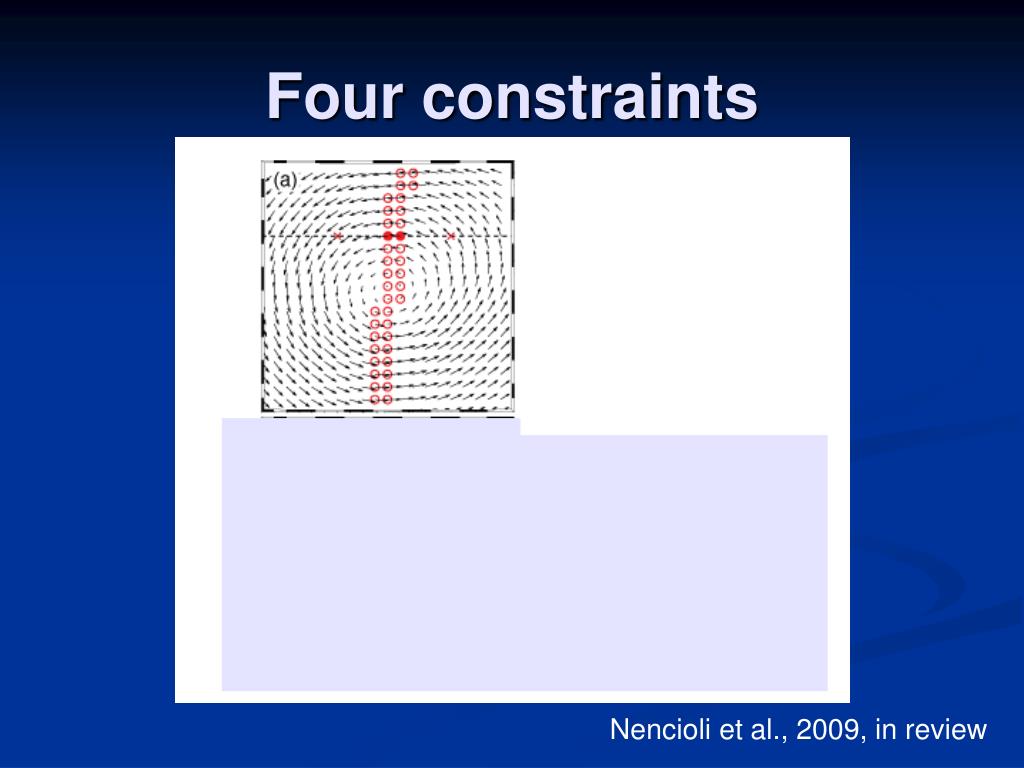 Four constraints

(a)

Nencioli et al., 2009, in review